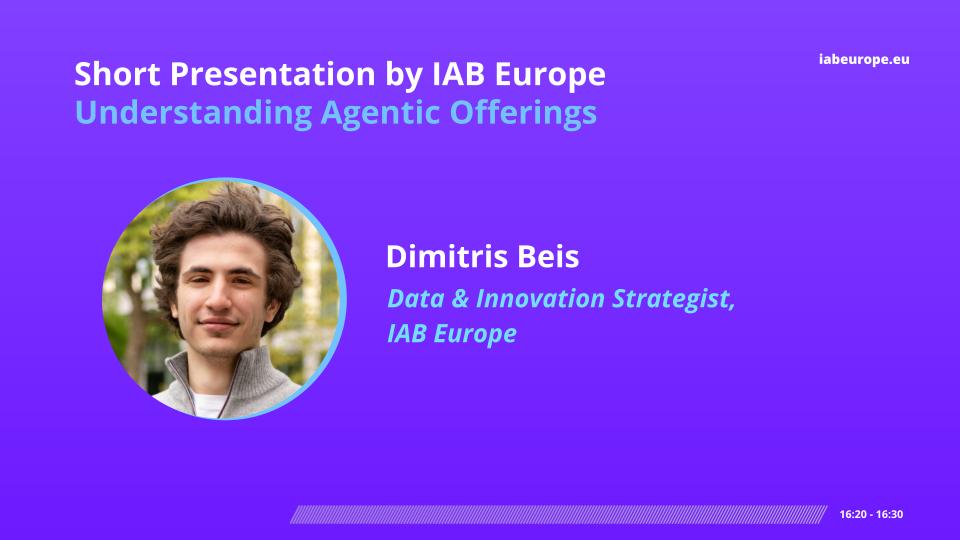 Short Presentation by IAB Europe
Understanding Agentic Offerings

iabeurope.eu

Dimitris Beis
Data & Innovation Strategist, IAB Europe

16:20 - 16:30